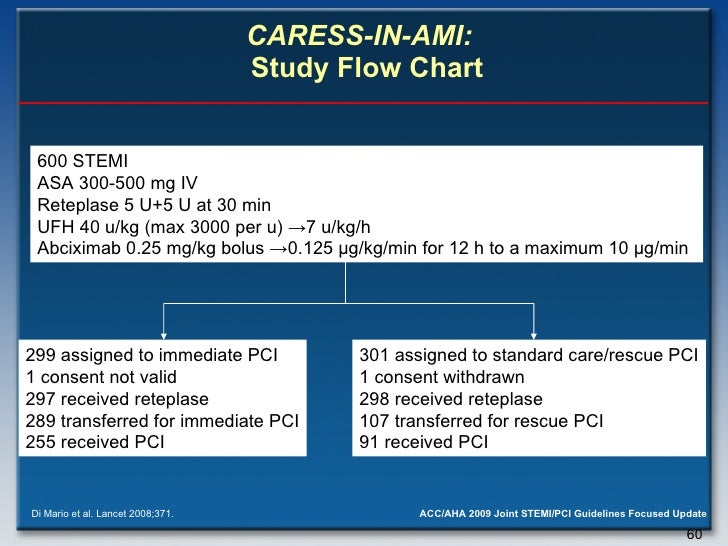 CARESS-IN-AMI:
Study Flow Chart

600 STEMI
ASA 300-500 mg IV
Reteplase 5 U+5 U at 30 min
UFH 40 u/kg (max 3000 per u) →7 u/kg/h
Abciximab 0.25 mg/kg bolus →0.125 µg/kg/min for 12 h to a maximum 10 µg/min

299 assigned to immediate PCI
1 consent not valid
297 received reteplase
289 transferred for immediate PCI
255 received PCI

301 assigned to standard care/rescue PCI
1 consent withdrawn
298 received reteplase
107 transferred for rescue PCI
91 received PCI

Di Mario et al. Lancet 2008;371.

ACC/AHA 2009 Joint STEMI/PCI Guidelines Focused Update

60